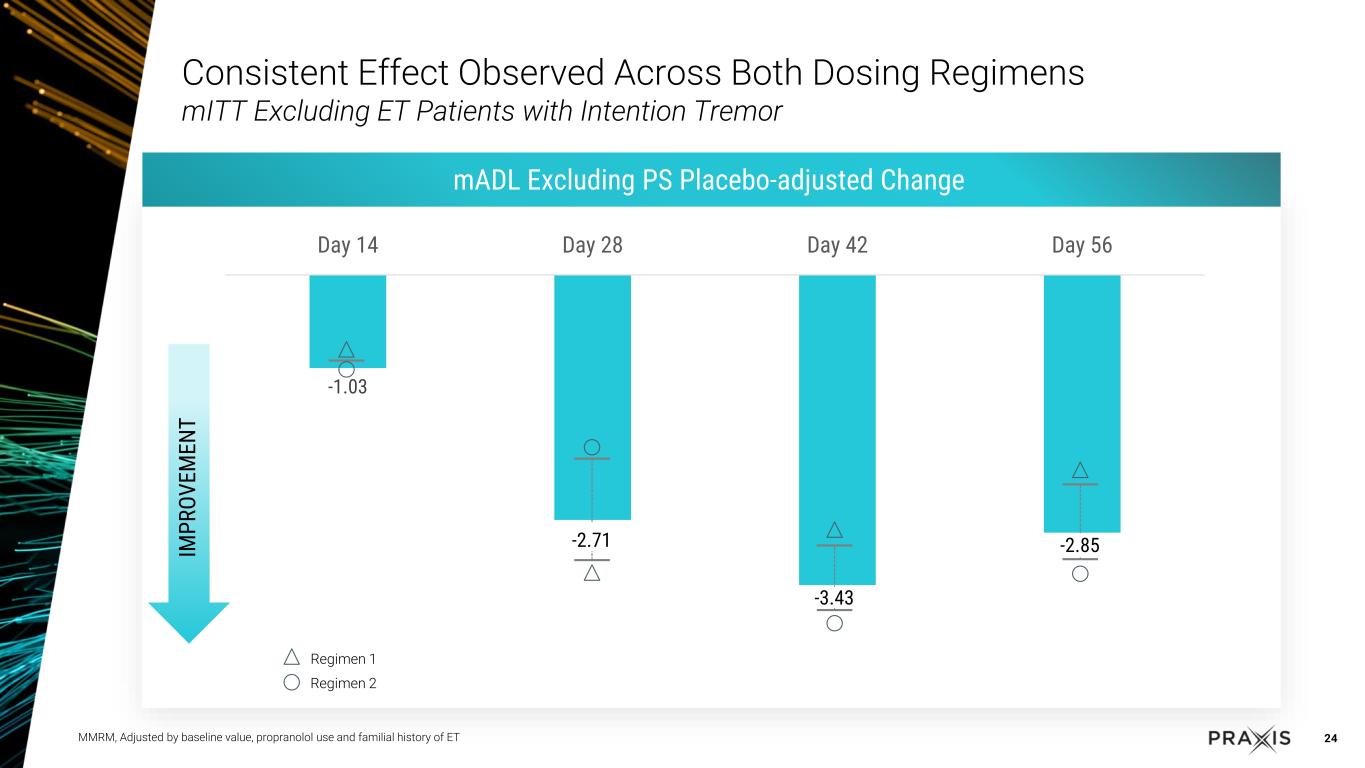 Consistent Effect Observed Across Both Dosing Regimens
mITT Excluding ET Patients with Intention Tremor

mADL Excluding PS Placebo-adjusted Change

Day 14 Day 28 Day 42 Day 56

IMPROVEMENT

-1.03

-2.71

-3.43

-2.85

Regimen 1
Regimen 2

MMRM, Adjusted by baseline value, propranolol use and familial history of ET

PRAXIS

24